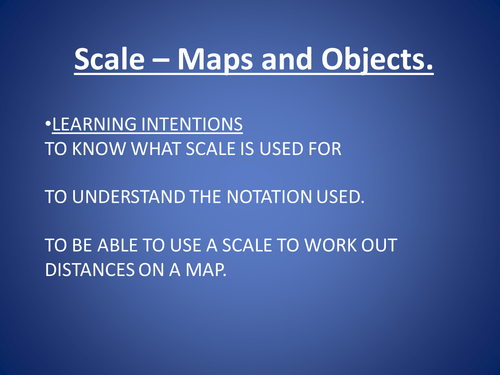 Scale – Maps and Objects.

•LEARNING INTENTIONS
TO KNOW WHAT SCALE IS USED FOR

TO UNDERSTAND THE NOTATION USED.

TO BE ABLE TO USE A SCALE TO WORK OUT DISTANCES ON A MAP.